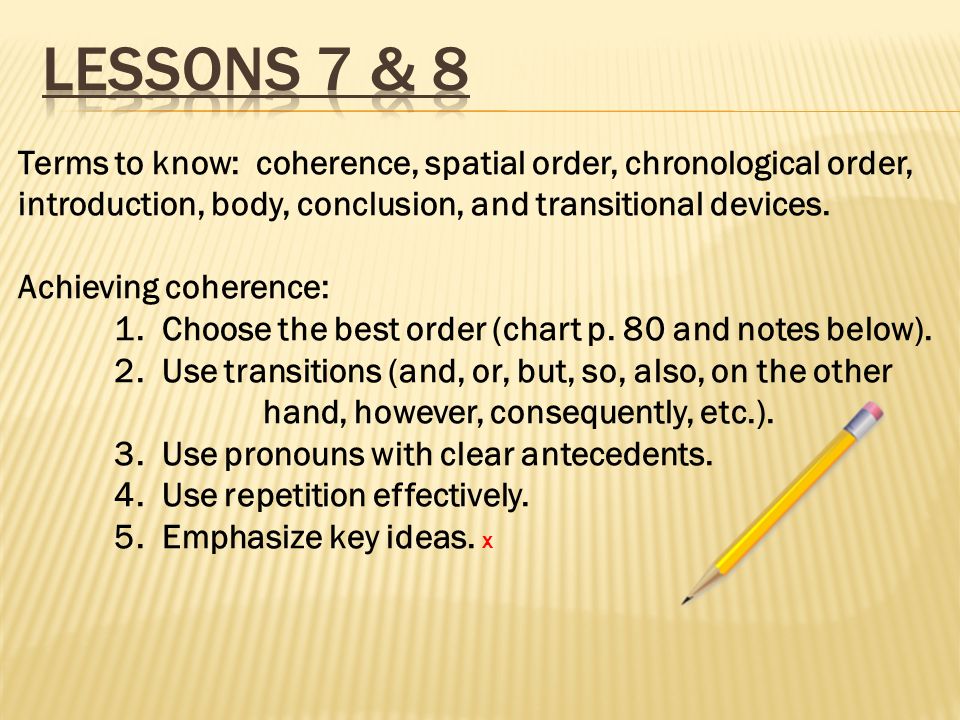 LESSONS 7 & 8

Terms to know: coherence, spatial order, chronological order, introduction, body, conclusion, and transitional devices.

Achieving coherence:
1. Choose the best order (chart p. 80 and notes below).
2. Use transitions (and, or, but, so, also, on the other hand, however, consequently, etc.).
3. Use pronouns with clear antecedents.
4. Use repetition effectively.
5. Emphasize key ideas. x